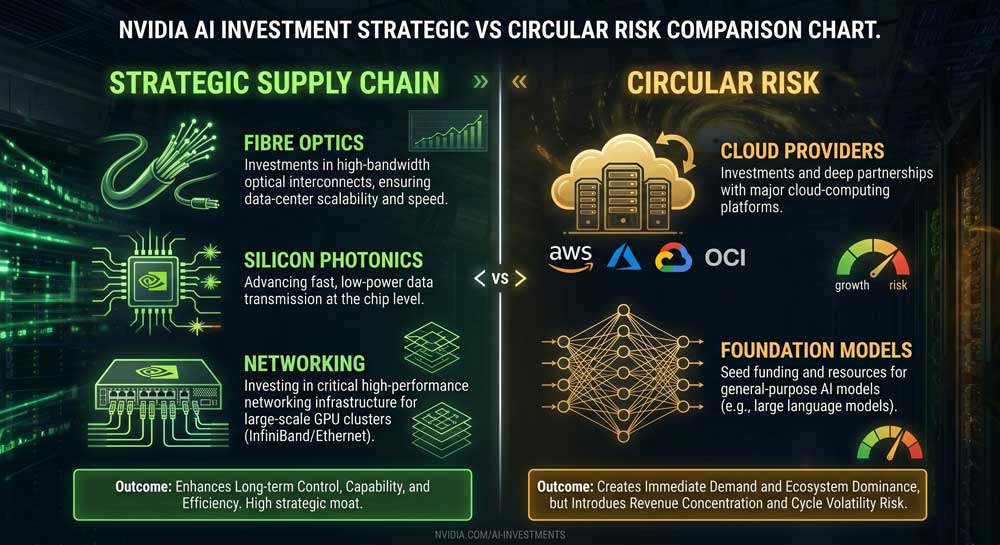 NVIDIA AI INVESTMENT STRATEGIC VS CIRCULAR RISK COMPARISON CHART.

STRATEGIC SUPPLY CHAIN »

FIBRE OPTICS
Investments in high-bandwidth optical interconnects, ensuring data-center scalability and speed.

SILICON PHOTONICS
Advancing fast, low-power data transmission at the chip level.

NETWORKING
Investing in critical high-performance networking infrastructure for large-scale GPU clusters (InfiniBand/Ethernet).

Outcome: Enhances Long-term Control, Capability, and Efficiency. High strategic moat.

< VS >

« CIRCULAR RISK

CLOUD PROVIDERS
Investments and deep partnerships with major cloud-computing platforms.

aws OCI

growth risk

FOUNDATION MODELS
Seed funding and resources for general-purpose AI models (e.g., large language models).

Outcome: Creates Immediate Demand and Ecosystem Dominance, but Introdues Revenue Concentration and Cycle Volatility Risk.

NVIDIA.COM/AI-INVESTMENTS